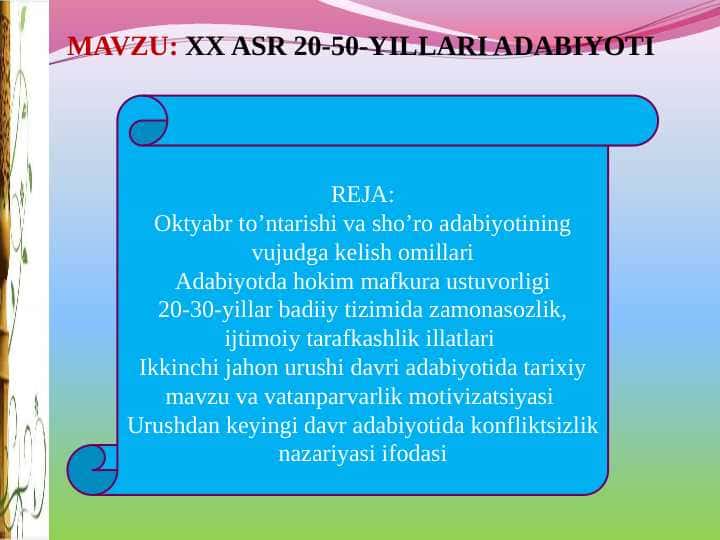 MAVZU: XX ASR 20-50-YILLARI ADABIYOTI

REJA:
Oktyabr to’ntarishi va sho’ro adabiyotining vujudga kelish omillari
Adabiyotda hokim mafkura ustuvorligi
20-30-yillar badiiy tizimida zamonasozlik, ijtimoiy tarafkashlik illatlari
Ikkinchi jahon urushi davri adabiyotida tarixiy mavzu va vatanparvarlik motivizatsiyasi
Urushdan keyingi davr adabiyotida konfliktsizlik nazariyasi ifodasi